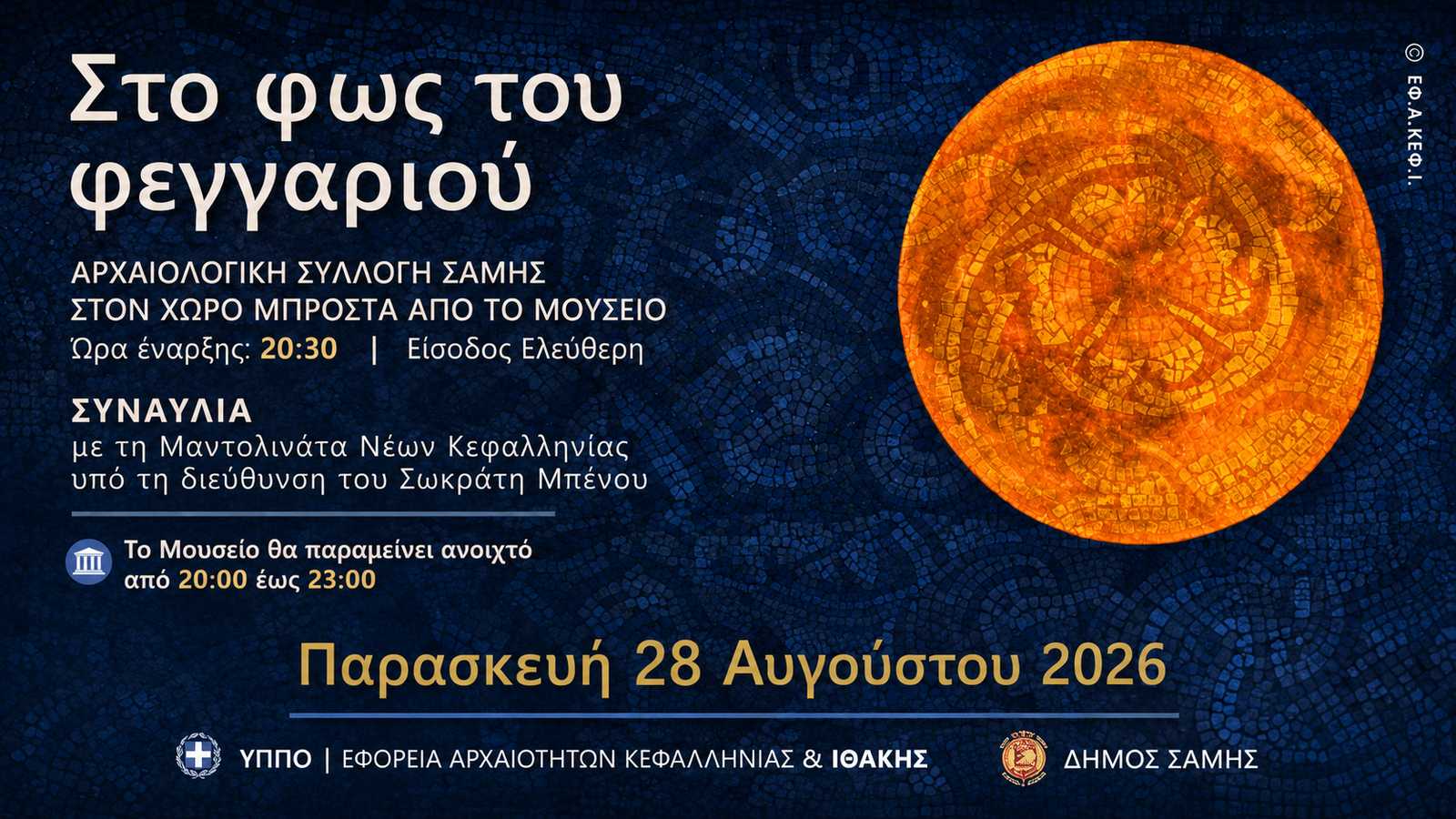 Στο φως του φεγγαριού

ΑΡΧΑΙΟΛΟΓΙΚΗ ΣΥΛΛΟΓΗ ΣΑΜΗΣ
ΣΤΟΝ ΧΩΡΟ ΜΠΡΟΣΤΑ ΑΠΟ ΤΟ ΜΟΥΣΕΙΟ
Ώρα έναρξης: 20:30 | Είσοδος Ελεύθερη

ΣΥΝΑΥΛΙΑ
με τη Μαντολινάτα Νέων Κεφαλληνίας
υπό τη διεύθυνση του Σωκράτη Μπένου

Το Μουσείο θα παραμείνει ανοιχτό
από 20:00 έως 23:00

© ΕΦ.Α.ΚΕΦ.Ι.

Παρασκευή 28 Αυγούστου 2026

ΥΠΠΟ | ΕΦΟΡΕΙΑ ΑΡΧΑΙΟΤΗΤΩΝ ΚΕΦΑΛΛΗΝΙΑΣ & ΙΘΑΚΗΣ

ΔΗΜΟΣ ΣΑΜΗΣ